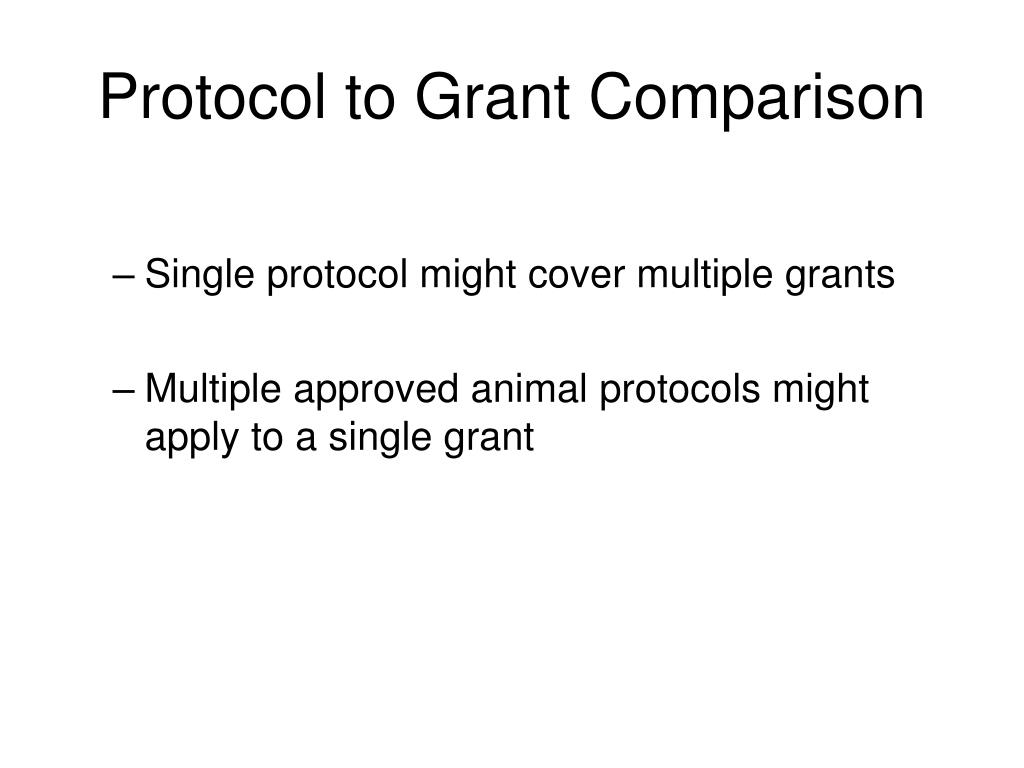 Protocol to Grant Comparison

– Single protocol might cover multiple grants

– Multiple approved animal protocols might apply to a single grant